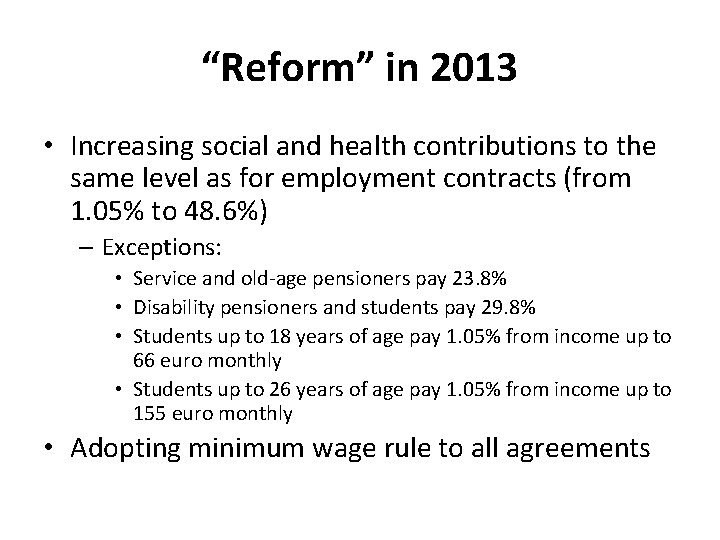 “Reform” in 2013

• Increasing social and health contributions to the same level as for employment contracts (from 1.05% to 48.6%)
– Exceptions:
• Service and old-age pensioners pay 23.8%
• Disability pensioners and students pay 29.8%
• Students up to 18 years of age pay 1.05% from income up to 66 euro monthly
• Students up to 26 years of age pay 1.05% from income up to 155 euro monthly
• Adopting minimum wage rule to all agreements